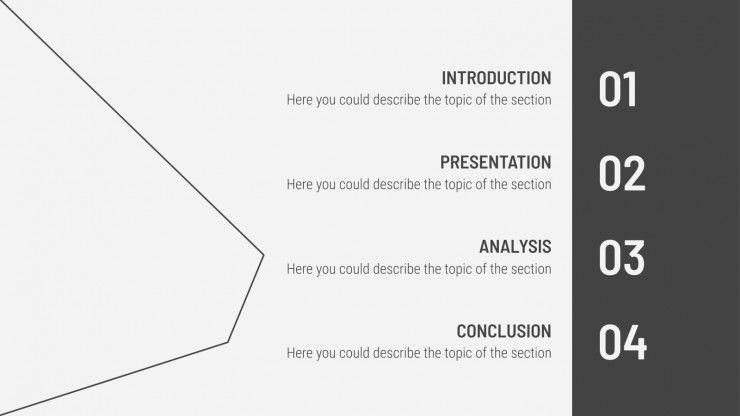 INTRODUCTION
Here you could describe the topic of the section

01

PRESENTATION
Here you could describe the topic of the section

02

ANALYSIS
Here you could describe the topic of the section

03

CONCLUSION
Here you could describe the topic of the section

04